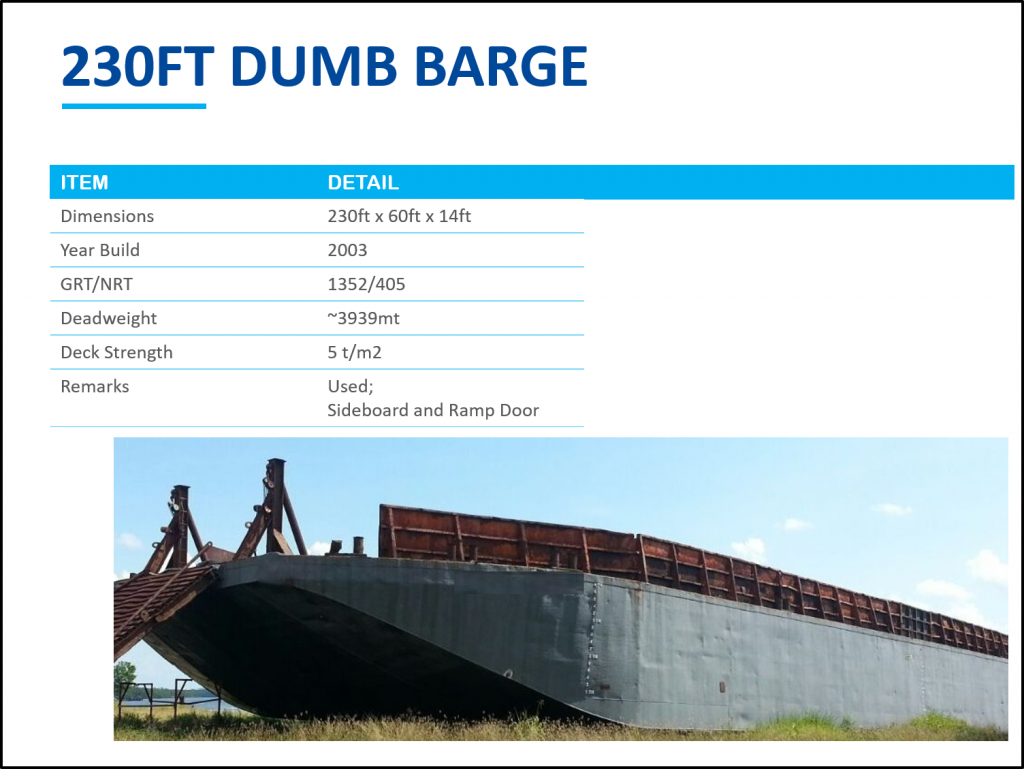 230FT DUMB BARGE

| ITEM | DETAIL |
|---|---|
| Dimensions | 230ft x 60ft x 14ft |
| Year Build | 2003 |
| GRT/NRT | 1352/405 |
| Deadweight | ~3939mt |
| Deck Strength | 5 t/m2 |
| Remarks | Used; Sideboard and Ramp Door |